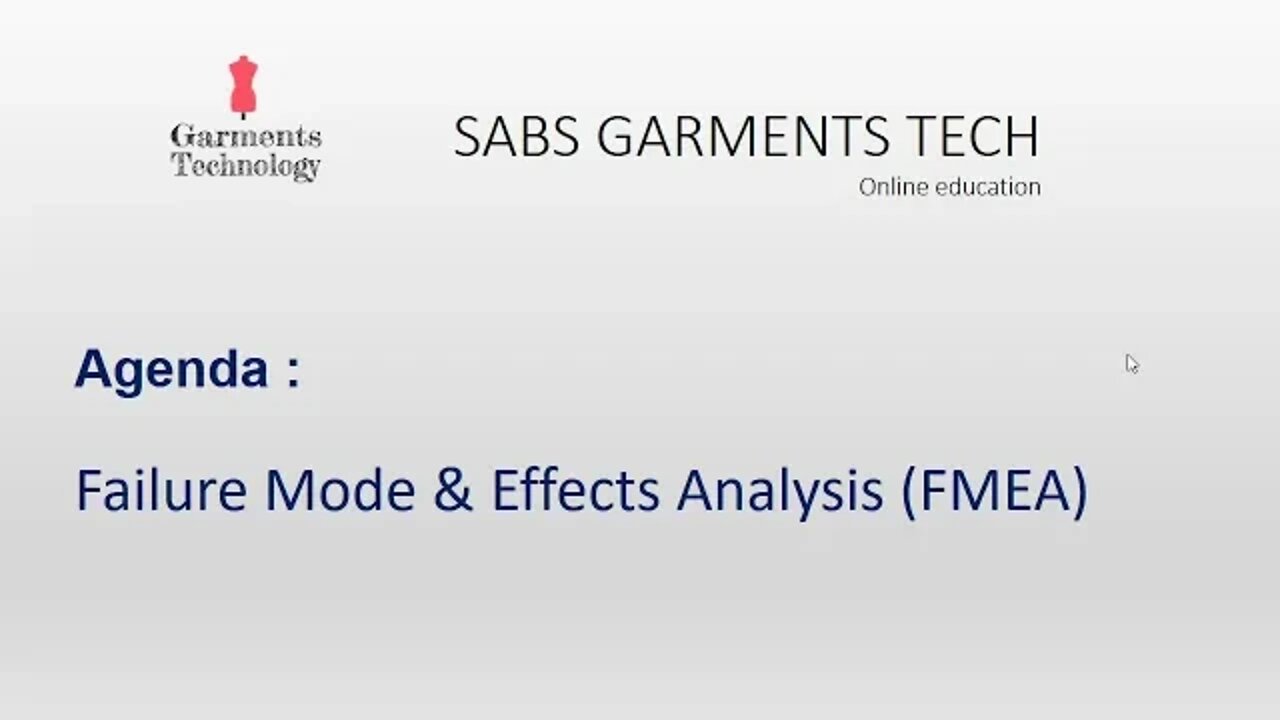 Garments Technology

SABS GARMENTS TECH
Online education

Agenda :

Failure Mode & Effects Analysis (FMEA)